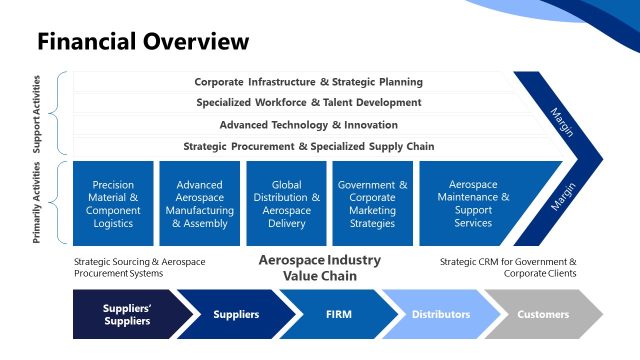 Financial Overview

Support Activities

Corporate Infrastructure & Strategic Planning

Specialized Workforce & Talent Development

Advanced Technology & Innovation

Strategic Procurement & Specialized Supply Chain

Margin

Primarily Activities

Precision Material & Component Logistics

Advanced Aerospace Manufacturing & Assembly

Global Distribution & Aerospace Delivery

Government & Corporate Marketing Strategies

Aerospace Maintenance & Support Services

Margin

Strategic Sourcing & Aerospace Procurement Systems

Aerospace Industry Value Chain

Strategic CRM for Government & Corporate Clients

Suppliers' Suppliers

Suppliers

FIRM

Distributors

Customers